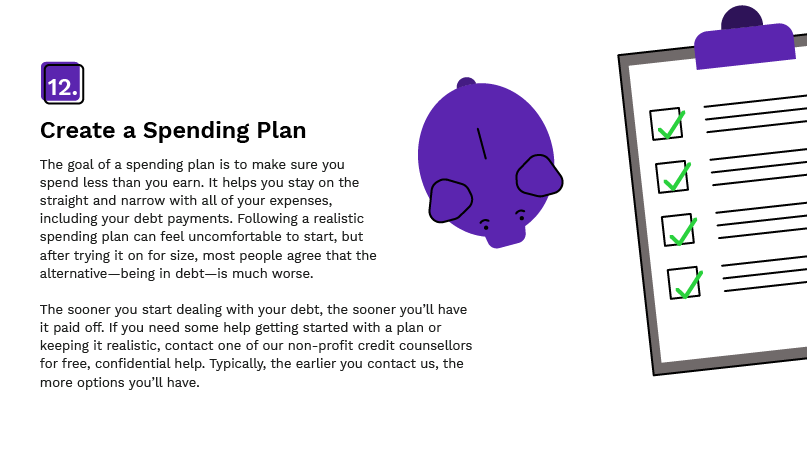 12.

Create a Spending Plan

The goal of a spending plan is to make sure you spend less than you earn. It helps you stay on the straight and narrow with all of your expenses, including your debt payments. Following a realistic spending plan can feel uncomfortable to start, but after trying it on for size, most people agree that the alternative—being in debt—is much worse.

The sooner you start dealing with your debt, the sooner you'll have it paid off. If you need some help getting started with a plan or keeping it realistic, contact one of our non-profit credit counsellors for free, confidential help. Typically, the earlier you contact us, the more options you'll have.